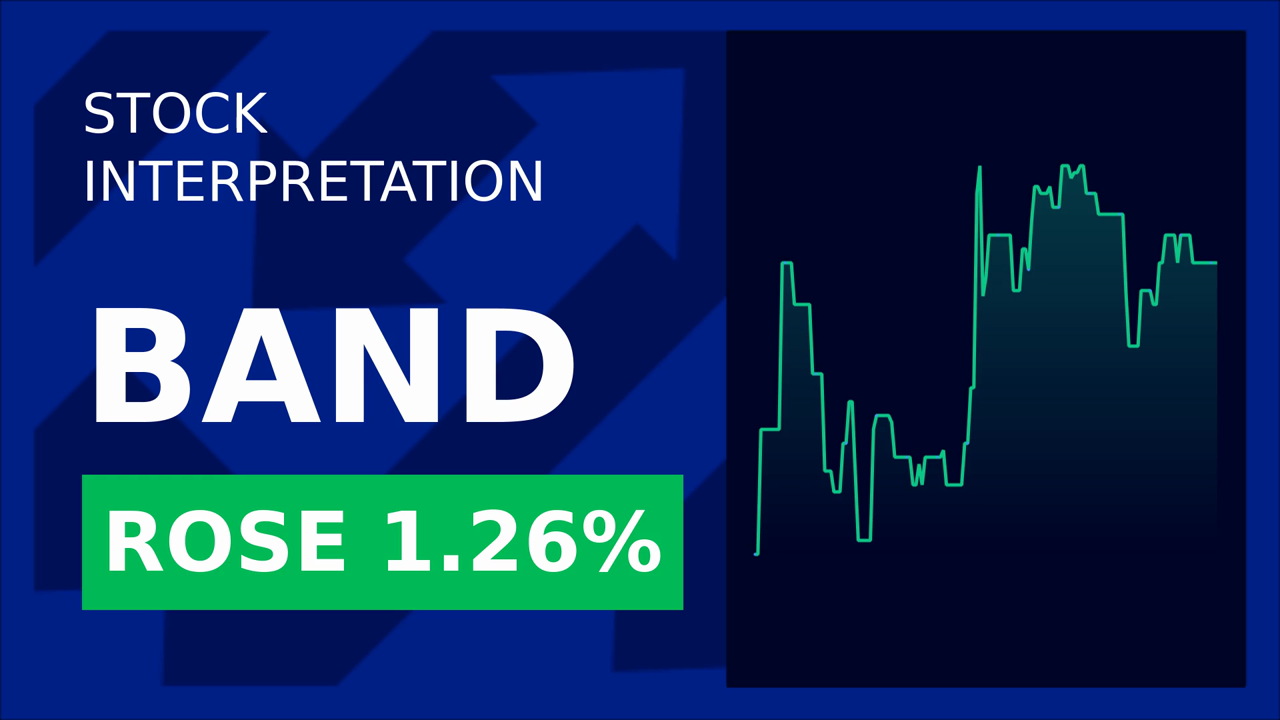 STOCK
INTERPRETATION

BAND

ROSE 1.26%